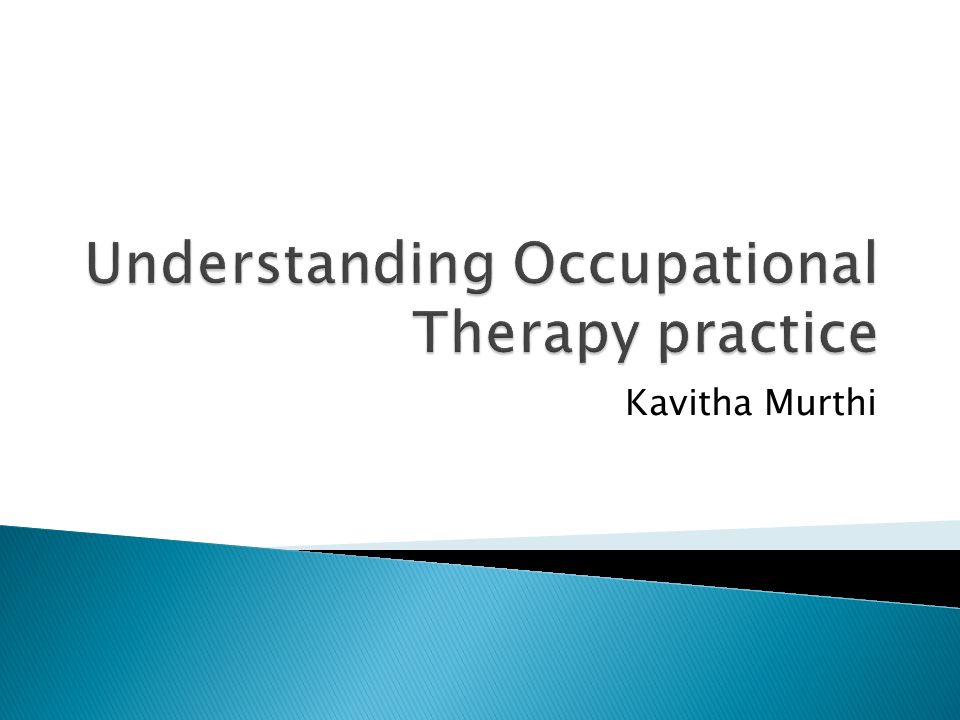 Understanding Occupational Therapy practice

Kavitha Murthi